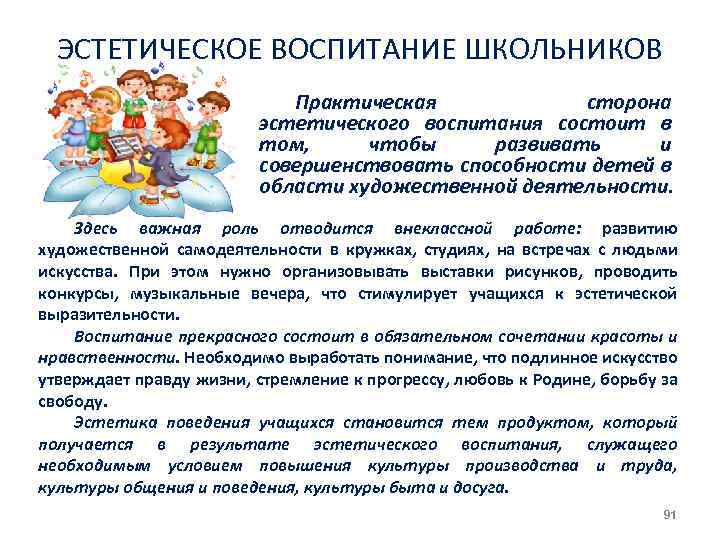 ЭСТЕТИЧЕСКОЕ ВОСПИТАНИЕ ШКОЛЬНИКОВ

Практическая сторона эстетического воспитания состоит в том, чтобы развивать и совершенствовать способности детей в области художественной деятельности.

Здесь важная роль отводится внеклассной работе: развитию художественной самодеятельности в кружках, студиях, на встречах с людьми искусства. При этом нужно организовывать выставки рисунков, проводить конкурсы, музыкальные вечера, что стимулирует учащихся к эстетической выразительности.

Воспитание прекрасного состоит в обязательном сочетании красоты и нравственности. Необходимо выработать понимание, что подлинное искусство утверждает правду жизни, стремление к прогрессу, любовь к Родине, борьбу за свободу.

Эстетика поведения учащихся становится тем продуктом, который получается в результате эстетического воспитания, служащего необходимым условием повышения культуры производства и труда, культуры общения и поведения, культуры быта и досуга.

91